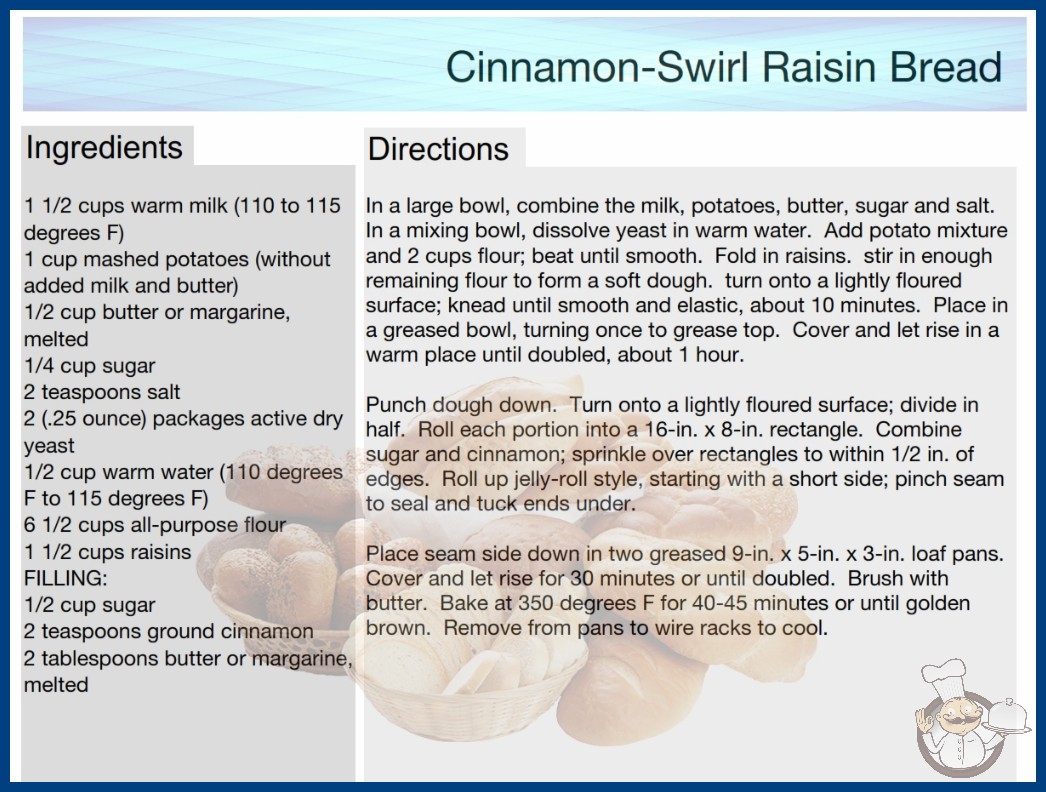 Cinnamon-Swirl Raisin Bread

Ingredients

1 1/2 cups warm milk (110 to 115 degrees F)
1 cup mashed potatoes (without added milk and butter)
1/2 cup butter or margarine, melted
1/4 cup sugar
2 teaspoons salt
2 (.25 ounce) packages active dry yeast
1/2 cup warm water (110 degrees F to 115 degrees F)
6 1/2 cups all-purpose flour
1 1/2 cups raisins
FILLING:
1/2 cup sugar
2 teaspoons ground cinnamon
2 tablespoons butter or margarine, melted

Directions

In a large bowl, combine the milk, potatoes, butter, sugar and salt. In a mixing bowl, dissolve yeast in warm water. Add potato mixture and 2 cups flour; beat until smooth. Fold in raisins. stir in enough remaining flour to form a soft dough. turn onto a lightly floured surface; knead until smooth and elastic, about 10 minutes. Place in a greased bowl, turning once to grease top. Cover and let rise in a warm place until doubled, about 1 hour.

Punch dough down. Turn onto a lightly floured surface; divide in half. Roll each portion into a 16-in. x 8-in. rectangle. Combine sugar and cinnamon; sprinkle over rectangles to within 1/2 in. of edges. Roll up jelly-roll style, starting with a short side; pinch seam to seal and tuck ends under.

Place seam side down in two greased 9-in. x 5-in. x 3-in. loaf pans. Cover and let rise for 30 minutes or until doubled. Brush with butter. Bake at 350 degrees F for 40-45 minutes or until golden brown. Remove from pans to wire racks to cool.